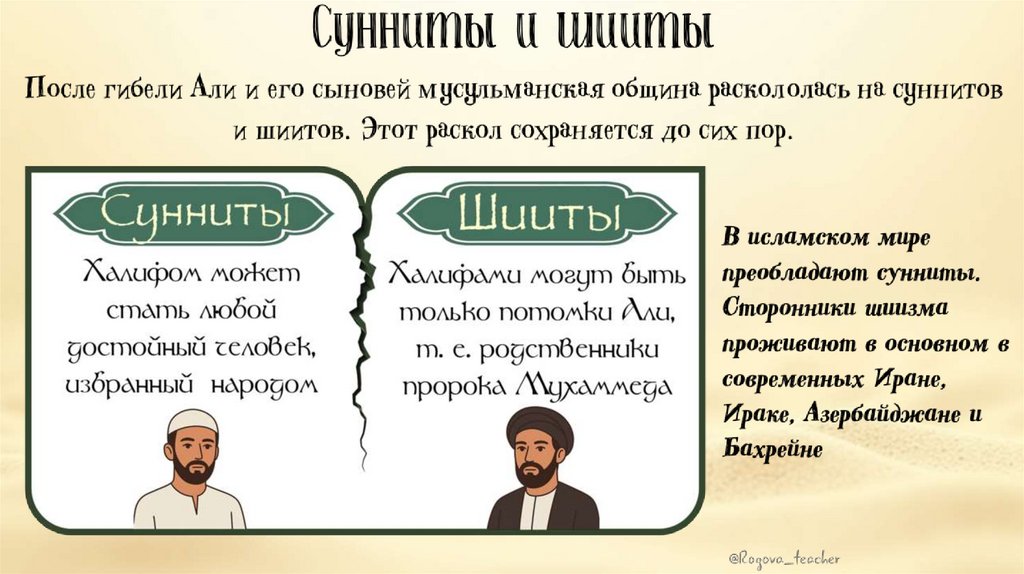 Сунниты и шииты

После гибели Али и его сыновей мусульманская община раскололась на суннитов и шиитов. Этот раскол сохраняется до сих пор.

Сунниты

Халифом может стать любой достойный человек, избранный народом

Шииты

Халифами могут быть только потомки Али, т. е. родственники пророка Мухаммеда

В исламском мире преобладают сунниты. Сторонники шиизма проживают в основном в современных Иране, Ираке, Азербайджане и Бахрейне

@Rogova_teacher